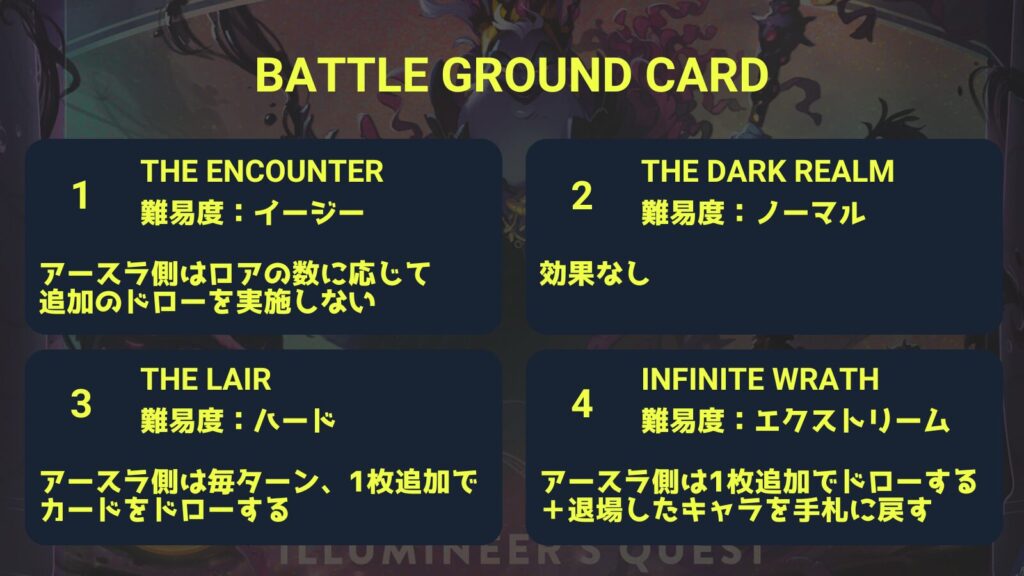 BATTLE GROUND CARD

1
THE ENCOUNTER
難易度：イージー

アースラ側はロアの数に応じて追加のドローを実施しない

2
THE DARK REALM
難易度：ノーマル

効果なし

3
THE LAIR
難易度：ハード

アースラ側は毎ターン、1枚追加でカードをドローする

4
INFINITE WRATH
難易度：エクストリーム

アースラ側は1枚追加でドローする＋退場したキャラを手札に戻す

ILLUMINEER'S QUEST